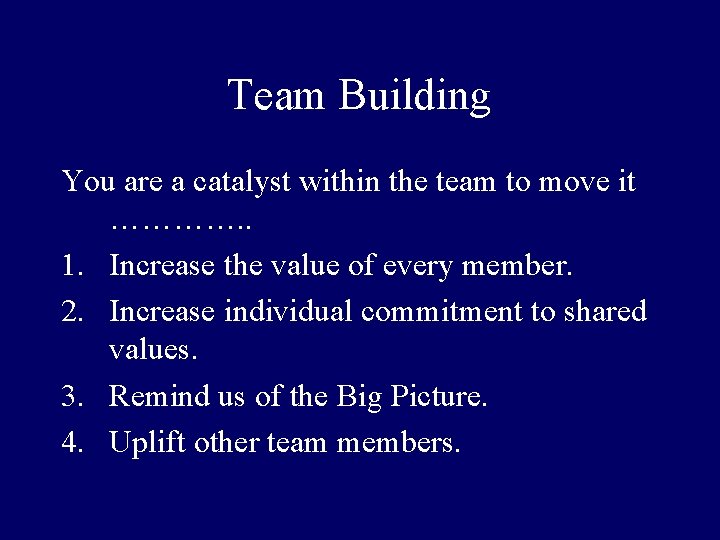 Team Building

You are a catalyst within the team to move it …………..

1. Increase the value of every member.
2. Increase individual commitment to shared values.
3. Remind us of the Big Picture.
4. Uplift other team members.